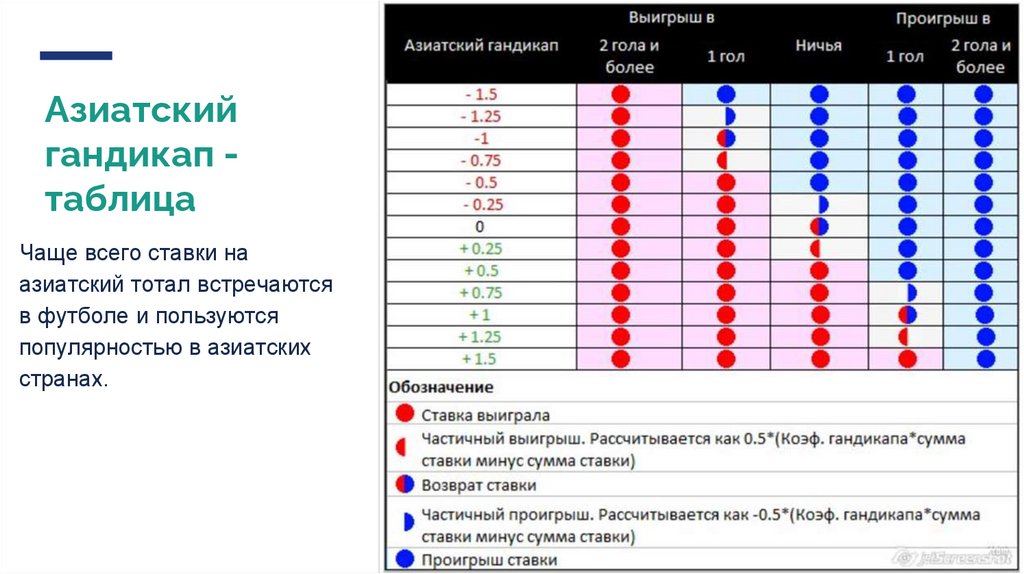 Азиатский гандикап - таблица

Чаще всего ставки на азиатский тотал встречаются в футболе и пользуются популярностью в азиатских странах.

| Азиатский гандикап | Выигрыш в 2 гола и более | Выигрыш в 1 гол | Ничья | Проигрыш в 1 гол | Проигрыш в 2 гола и более |
|---|---|---|---|---|---|
| - 1.5 | | | | | |
| - 1.25 | | | | | |
| -1 | | | | | |
| - 0.75 | | | | | |
| - 0.5 | | | | | |
| - 0.25 | | | | | |
| 0 | | | | | |
| + 0.25 | | | | | |
| + 0.5 | | | | | |
| + 0.75 | | | | | |
| + 1 | | | | | |
| + 1.25 | | | | | |
| + 1.5 | | | | | |

Обозначение
Ставка выиграла
Частичный выигрыш. Рассчитывается как 0.5*(Коэф. гандикапа*сумма ставки минус сумма ставки)
Возврат ставки
Частичный проигрыш. Рассчитывается как -0.5*(Коэф. гандикапа*сумма ставки минус сумма ставки)
Проигрыш ставки

JetScreenshot